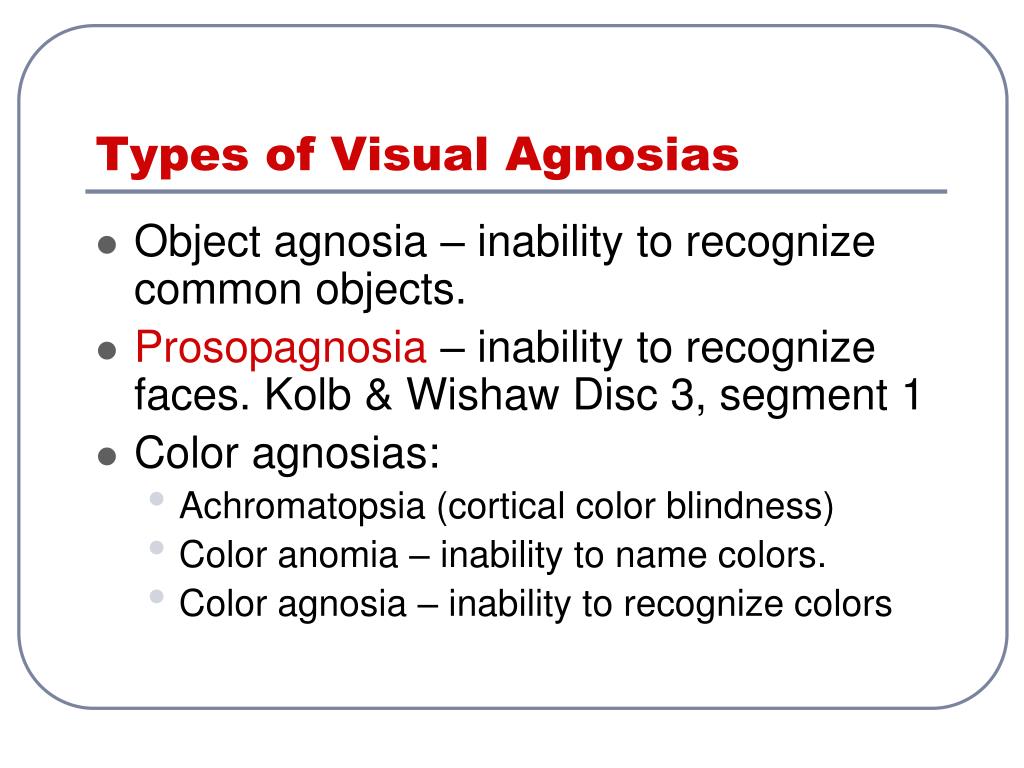 Types of Visual Agnosias

- Object agnosia – inability to recognize common objects.
- Prosopagnosia – inability to recognize faces. Kolb & Wishaw Disc 3, segment 1
- Color agnosias:
  - Achromatopsia (cortical color blindness)
  - Color anomia – inability to name colors.
  - Color agnosia – inability to recognize colors